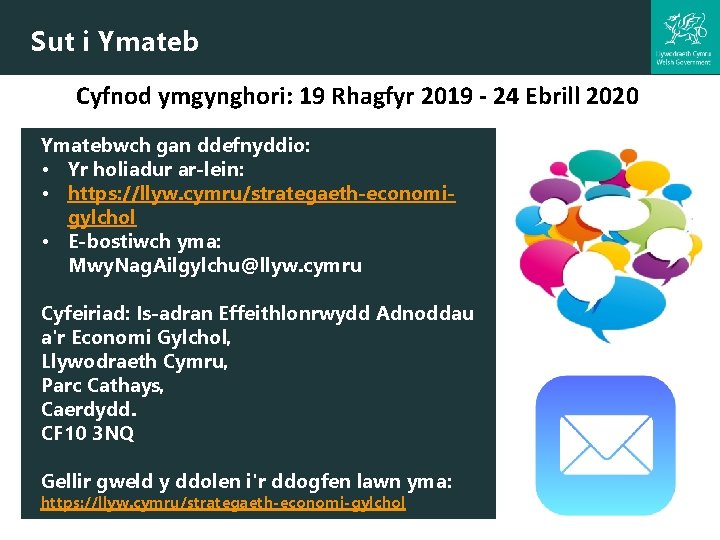 Sut i Ymateb

Llywodraeth Cymru
Welsh Government

Cyfnod ymgynghori: 19 Rhagfyr 2019 - 24 Ebrill 2020

Ymatebwch gan ddefnyddio:
• Yr holiadur ar-lein:
• https://llyw.cymru/strategaeth-economi-gylchol
• E-bostiwch yma: MwyNagAilgylchu@llyw.cymru

Cyfeiriad: Is-adran Effeithlonrwydd Adnoddau a'r Economi Gylchol,
Llywodraeth Cymru,
Parc Cathays,
Caerdydd.
CF10 3NQ

Gellir gweld y ddolen i'r ddogfen lawn yma:
https://llyw.cymru/strategaeth-economi-gylchol